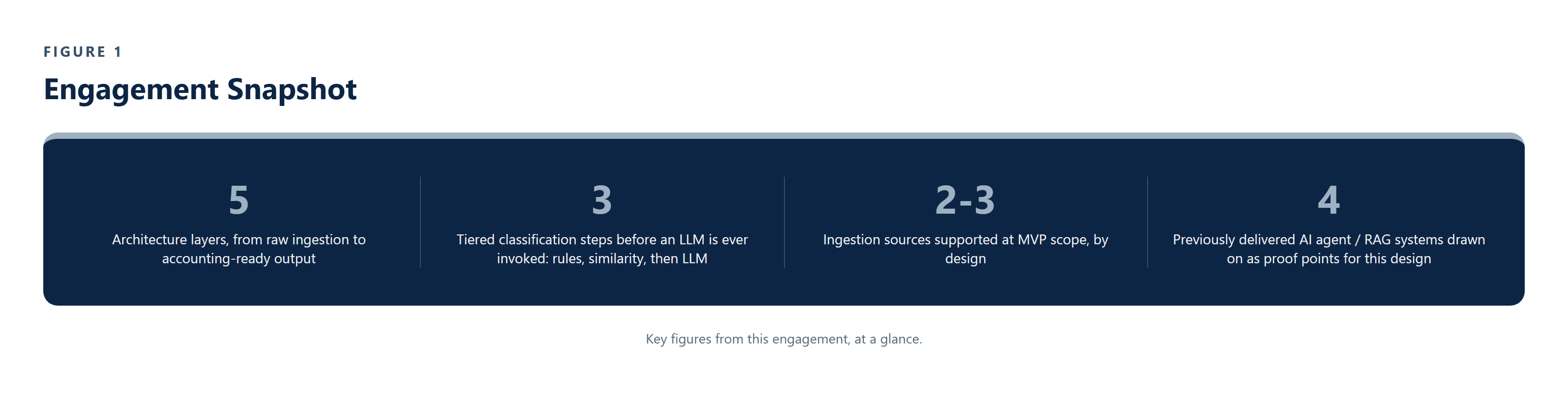 FIGURE 1

Engagement Snapshot

5

Architecture layers, from raw ingestion to accounting-ready output

3

Tiered classification steps before an LLM is ever invoked: rules, similarity, then LLM

2-3

Ingestion sources supported at MVP scope, by design

4

Previously delivered AI agent / RAG systems drawn on as proof points for this design

Key figures from this engagement, at a glance.